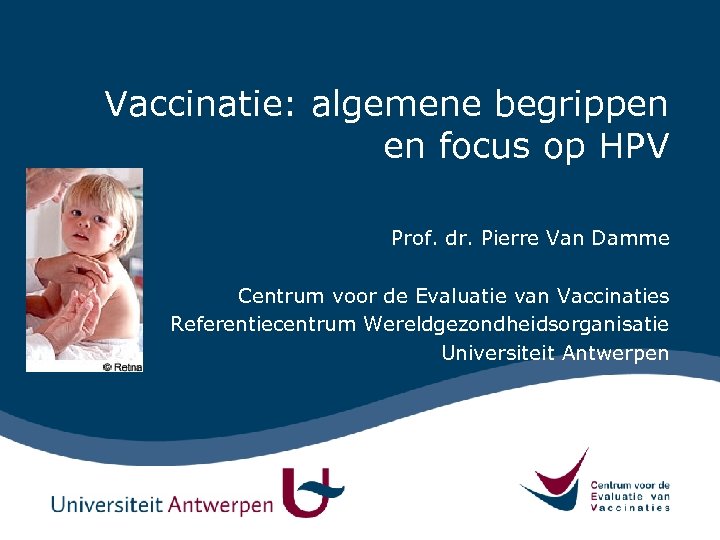 Vaccinatie: algemene begrippen en focus op HPV

© Retna

Prof. dr. Pierre Van Damme

Centrum voor de Evaluatie van Vaccinaties
Referentiecentrum Wereldgezondheidsorganisatie
Universiteit Antwerpen

Universiteit Antwerpen

Centrum voor de Evaluatie van Vaccinaties